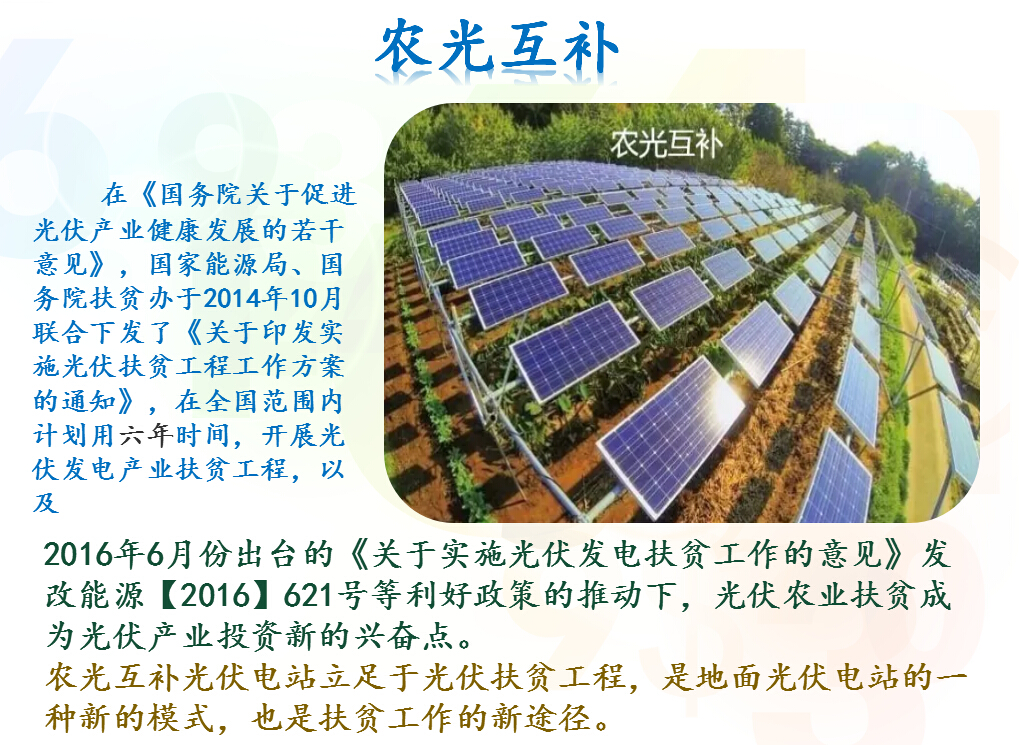 农光互补

农光互补

在《国务院关于促进光伏产业健康发展的若干意见》，国家能源局、国务院扶贫办于2014年10月联合下发了《关于印发实施光伏扶贫工程工作方案的通知》，在全国范围内计划用六年时间，开展光伏发电产业扶贫工程，以及

2016年6月份出台的《关于实施光伏发电扶贫工作的意见》发改能源【2016】621号等利好政策的推动下，光伏农业扶贫成为光伏产业投资新的兴奋点。

农光互补光伏电站立足于光伏扶贫工程，是地面光伏电站的一种新的模式，也是扶贫工作的新途径。